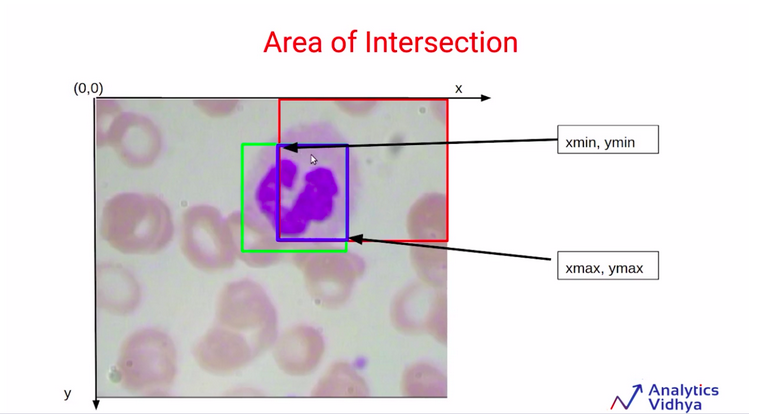 Area of Intersection

(0,0)

x

xmin, ymin

xmax, ymax

y

Analytics Vidhya